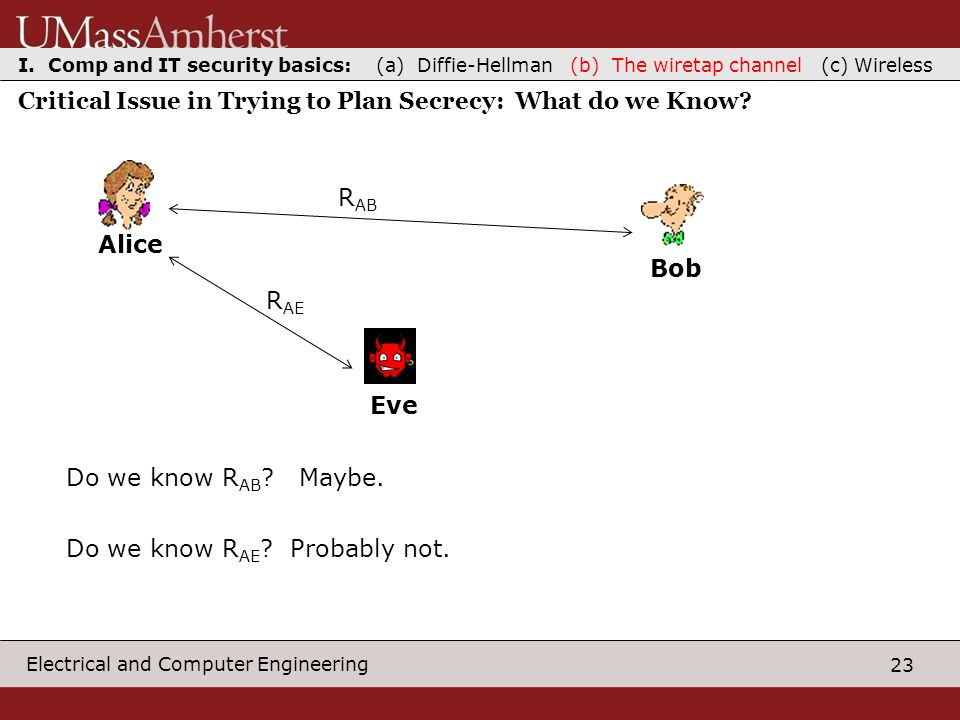 UMassAmherst

I. Comp and IT security basics: (a) Diffie-Hellman (b) The wiretap channel (c) Wireless

Critical Issue in Trying to Plan Secrecy: What do we Know?

$R_{AB}$

Alice

Bob

$R_{AE}$

Eve

Do we know $R_{AB}$? Maybe.

Do we know $R_{AE}$? Probably not.

Electrical and Computer Engineering

23